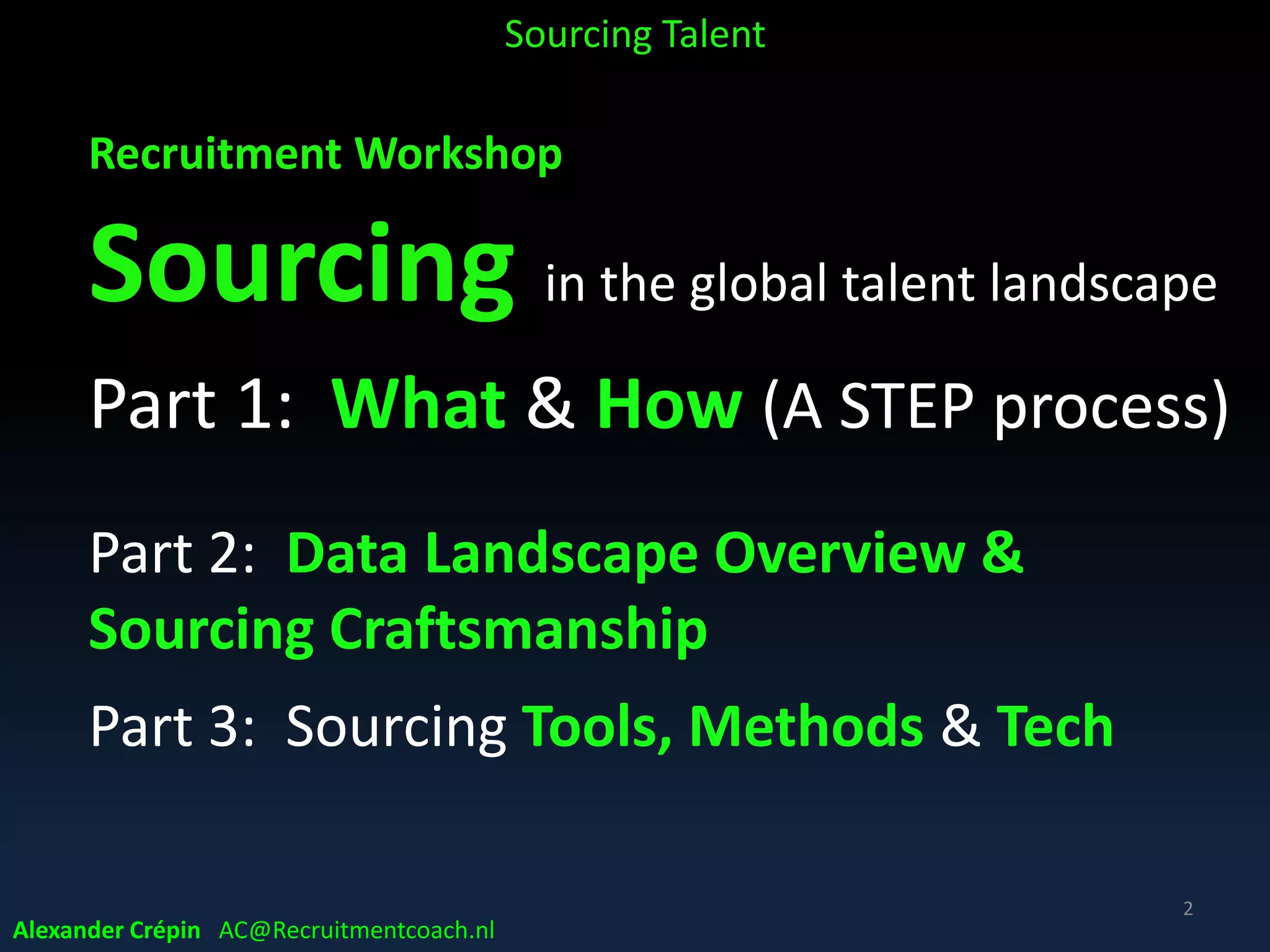 Sourcing Talent

Recruitment Workshop

Sourcing in the global talent landscape

Part 1: What & How (A STEP process)

Part 2: Data Landscape Overview & Sourcing Craftsmanship

Part 3: Sourcing Tools, Methods & Tech

2

Alexander Crépin AC@Recruitmentcoach.nl